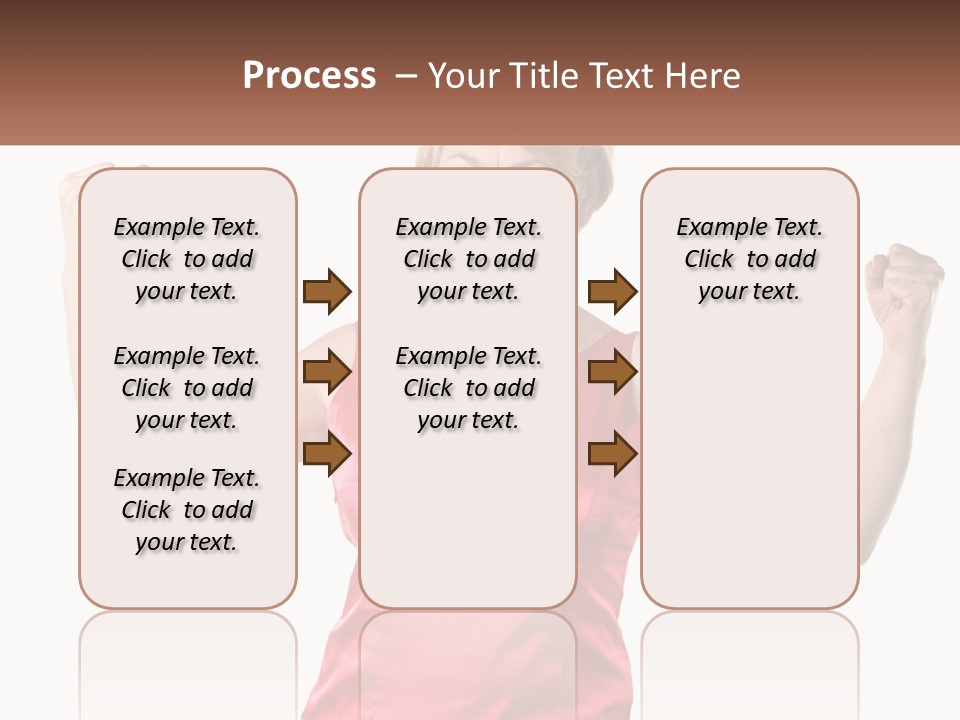 Process – Your Title Text Here

Example Text. Click to add your text.

Example Text. Click to add your text.

Example Text. Click to add your text.

Example Text. Click to add your text.

Example Text. Click to add your text.

Example Text. Click to add your text.